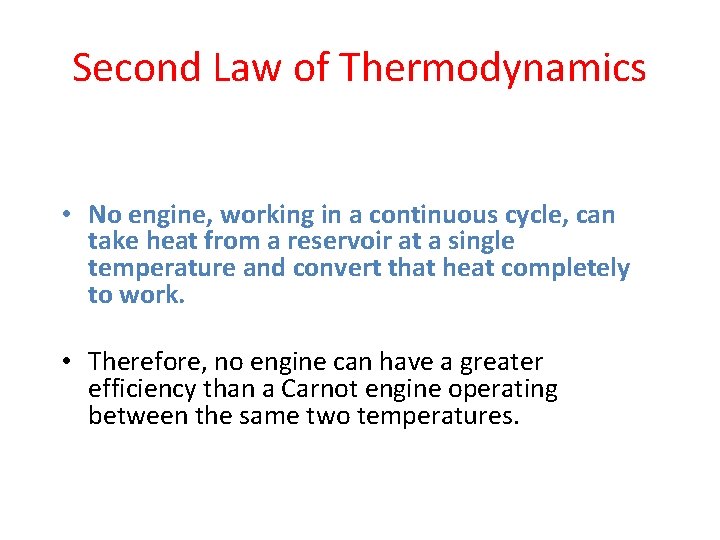 Second Law of Thermodynamics

• No engine, working in a continuous cycle, can take heat from a reservoir at a single temperature and convert that heat completely to work.

• Therefore, no engine can have a greater efficiency than a Carnot engine operating between the same two temperatures.